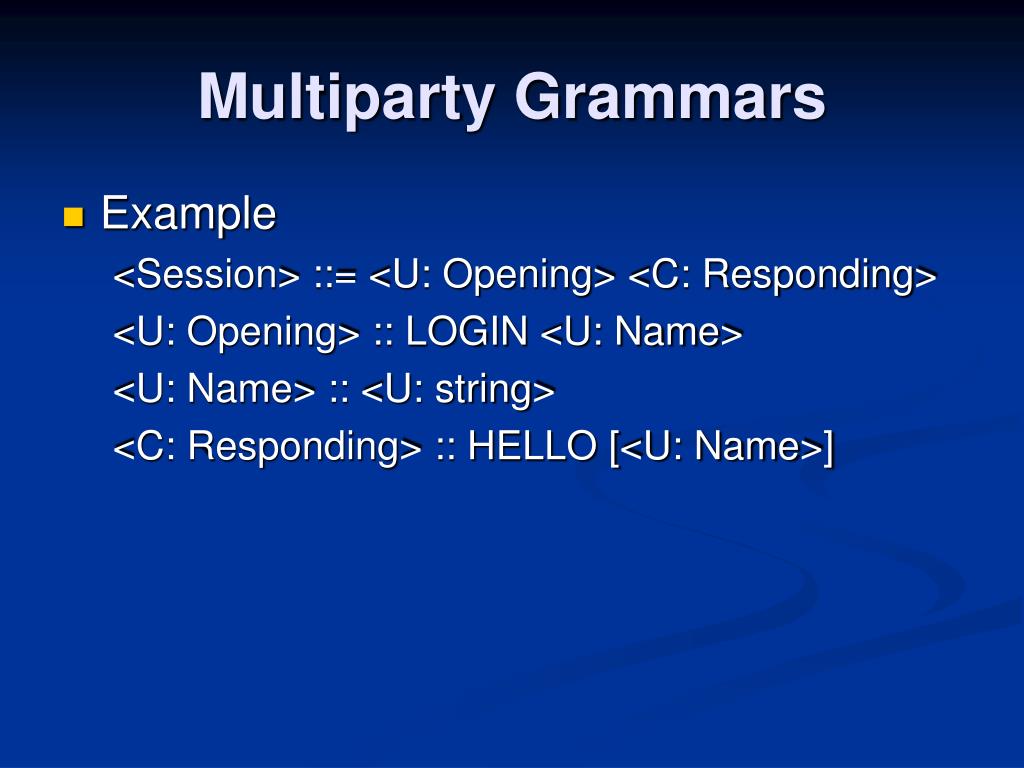 Multiparty Grammars

Example

<Session> ::= <U: Opening> <C: Responding>

<U: Opening> :: LOGIN <U: Name>

<U: Name> :: <U: string>

<C: Responding> :: HELLO [<U: Name>]